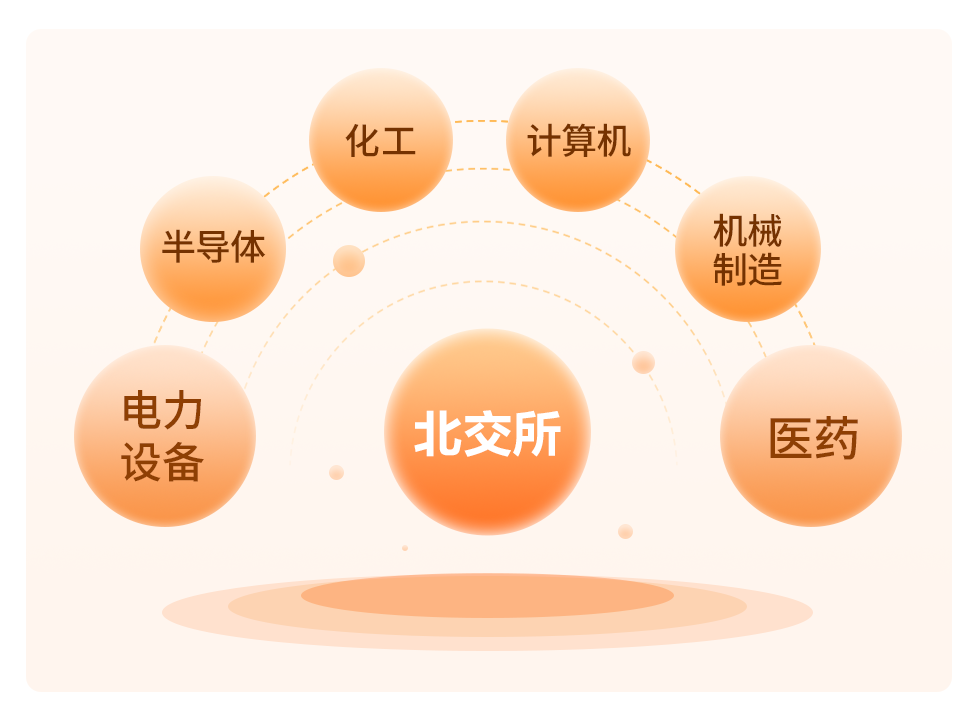 化工

计算机

半导体

机械制造

电力设备

北交所

医药